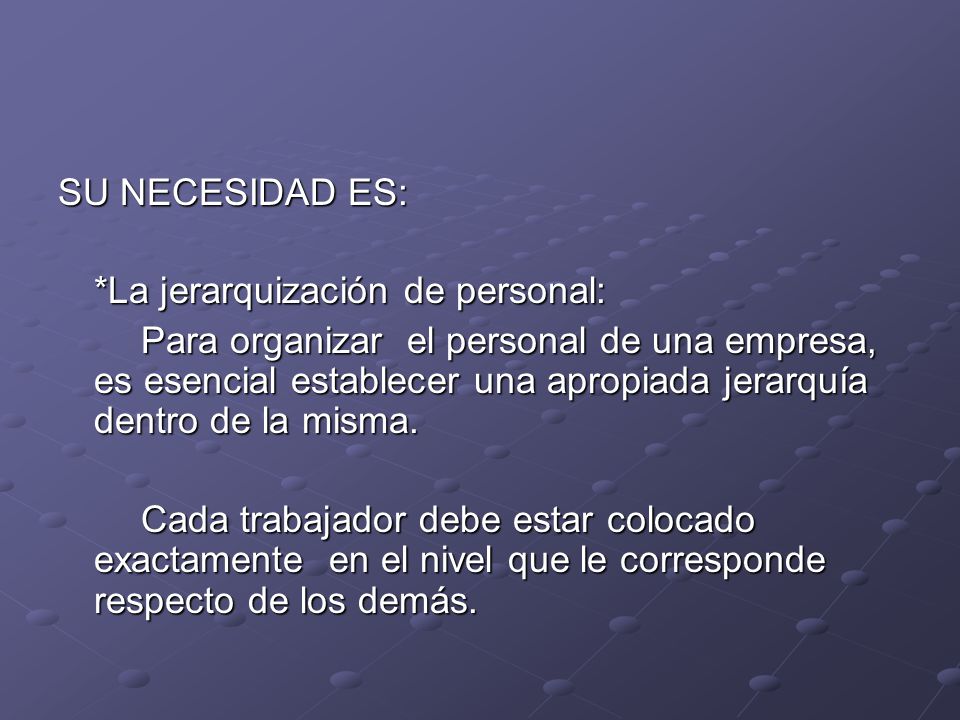 SU NECESIDAD ES:

*La jerarquización de personal:

Para organizar el personal de una empresa, es esencial establecer una apropiada jerarquía dentro de la misma.

Cada trabajador debe estar colocado exactamente en el nivel que le corresponde respecto de los demás.